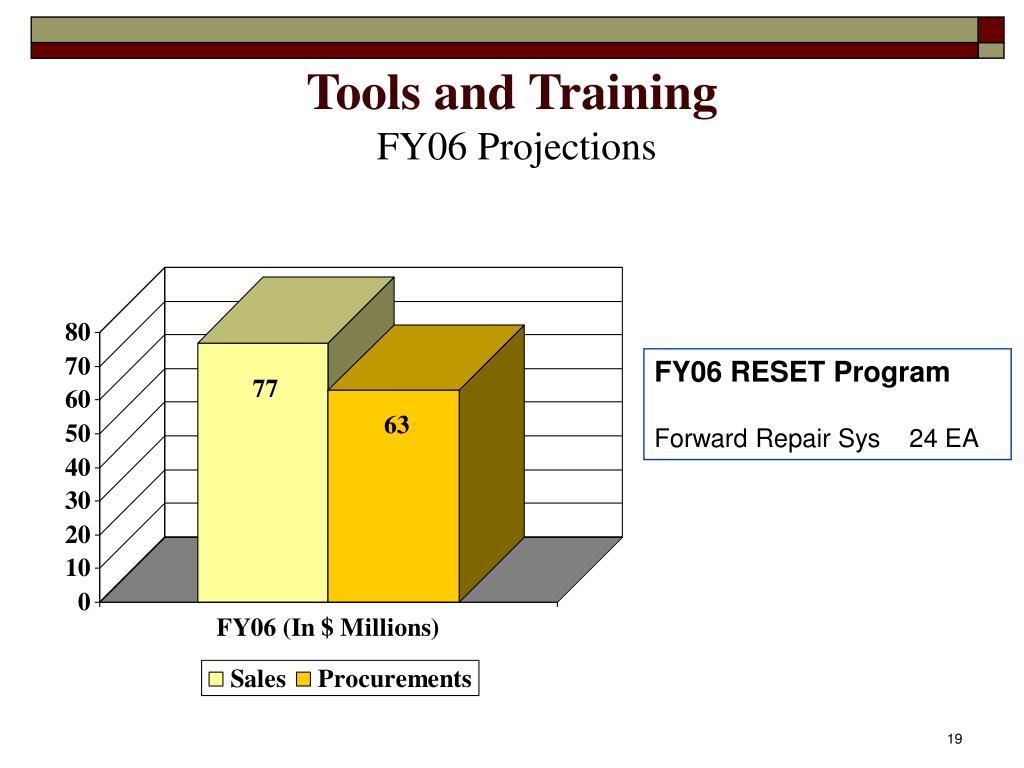 Tools and Training
FY06 Projections

80
70
60
50
40
30
20
10
0

77
63

FY06 (In $ Millions)

Sales Procurements

FY06 RESET Program

Forward Repair Sys 24 EA

19